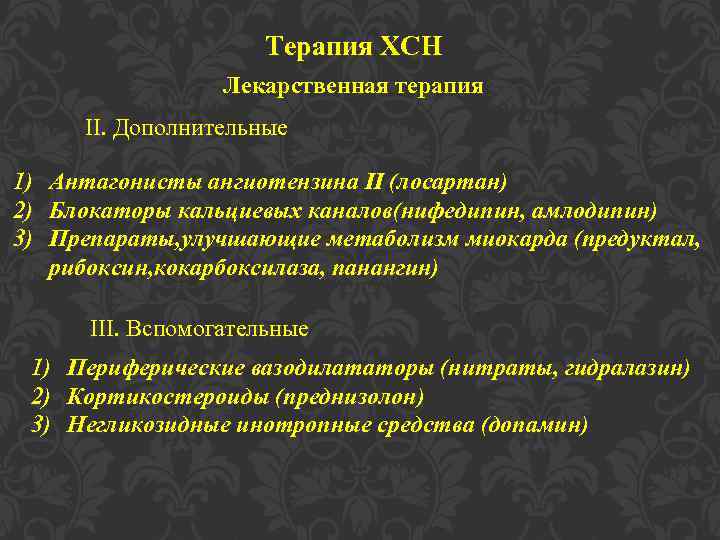 Терапия ХСН

Лекарственная терапия

II. Дополнительные

1) Антагонисты ангиотензина II (лосартан)
2) Блокаторы кальциевых каналов(нифедипин, амлодипин)
3) Препараты,улучшающие метаболизм миокарда (предуктал, рибоксин,кокарбоксилаза, панангин)

III. Вспомогательные

1) Периферические вазодилататоры (нитраты, гидралазин)
2) Кортикостероиды (преднизолон)
3) Негликозидные инотропные средства (допамин)